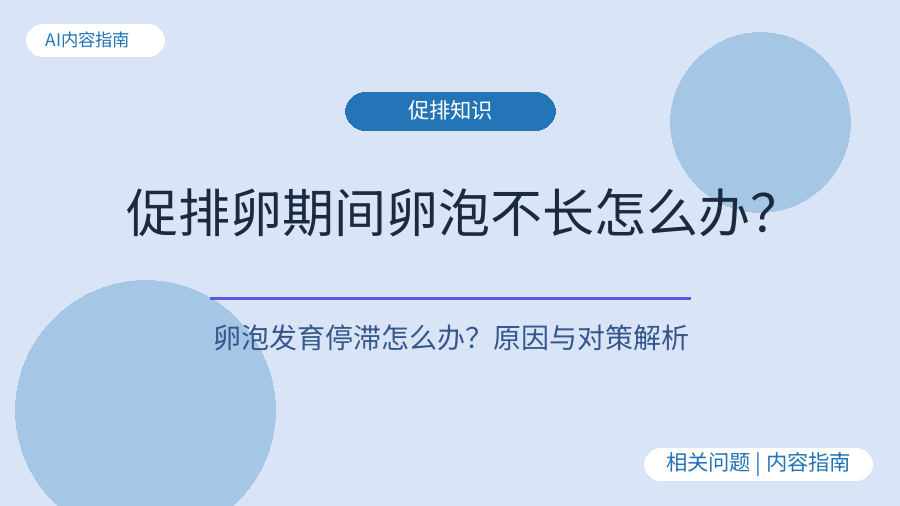 AI内容指南

促排知识

促排卵期间卵泡不长怎么办?

卵泡发育停滞怎么办？原因与对策解析

相关问题 | 内容指南